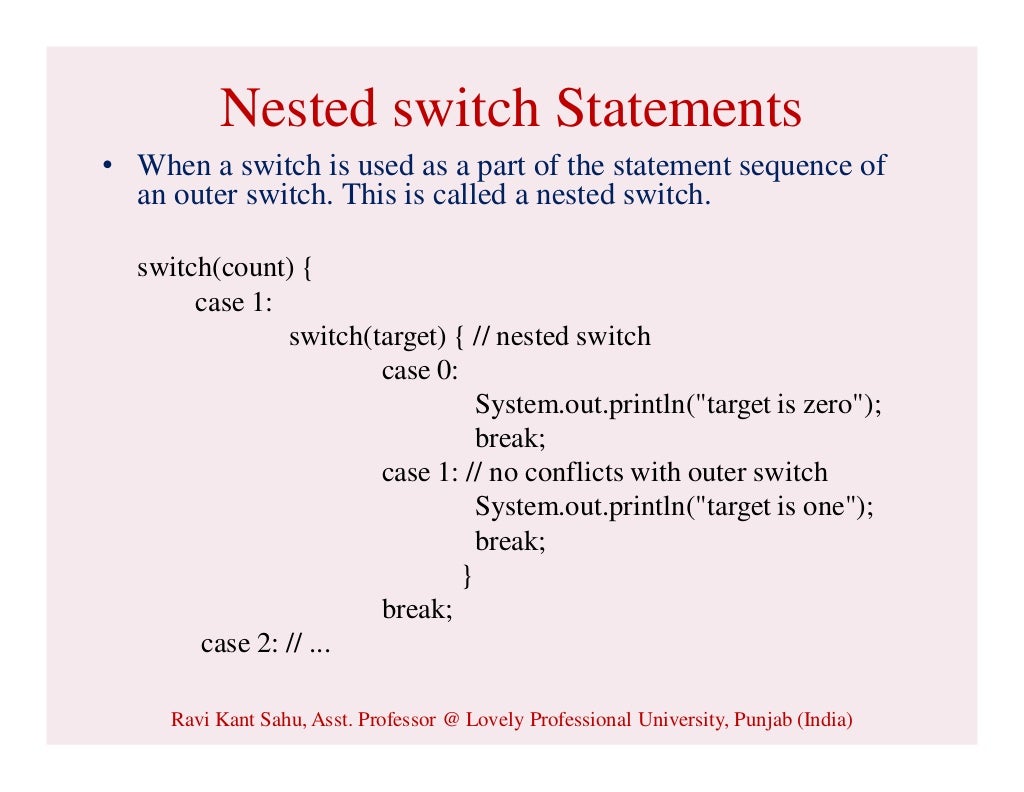 Nested switch Statements

• When a switch is used as a part of the statement sequence of an outer switch. This is called a nested switch.

switch(count) {
case 1:
switch(target) { // nested switch
case 0:
System.out.println("target is zero");
break;
case 1: // no conflicts with outer switch
System.out.println("target is one");
break;
}
break;
case 2: // ...

Ravi Kant Sahu, Asst. Professor @ Lovely Professional University, Punjab (India)